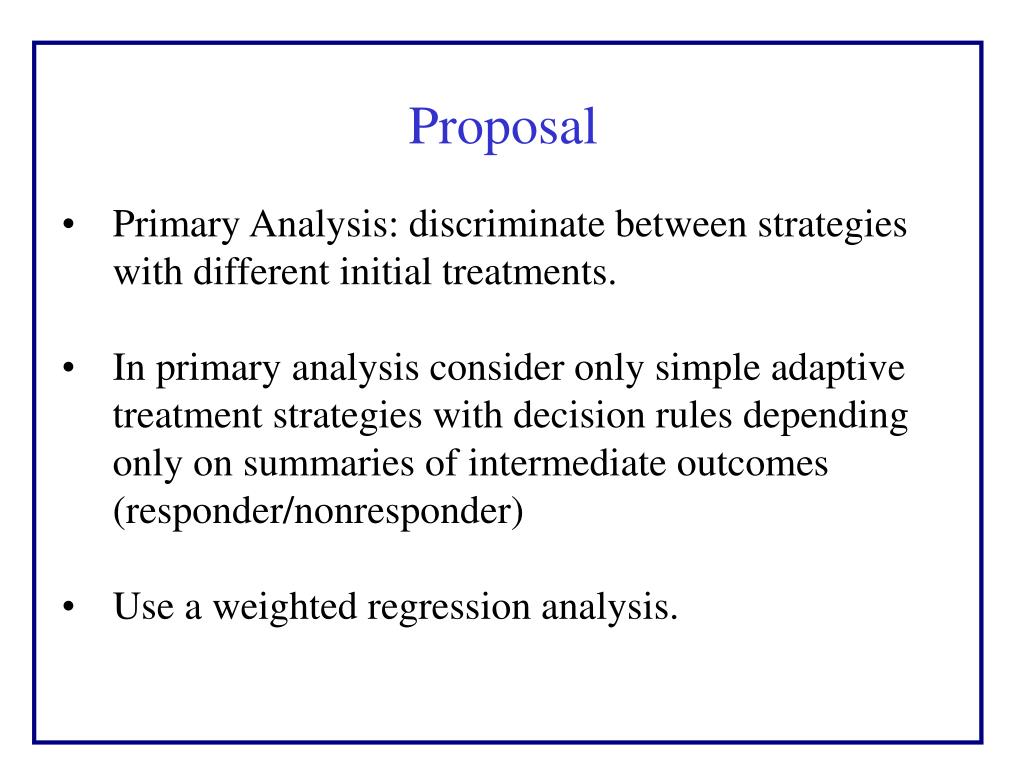 Proposal

• Primary Analysis: discriminate between strategies with different initial treatments.

• In primary analysis consider only simple adaptive treatment strategies with decision rules depending only on summaries of intermediate outcomes (responder/nonresponder)

• Use a weighted regression analysis.